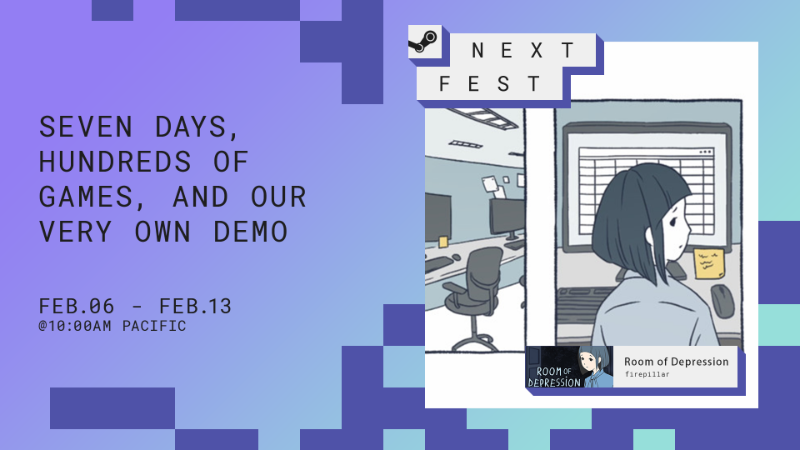 SEVEN DAYS, HUNDREDS OF GAMES, AND OUR VERY OWN DEMO

FEB.06 - FEB.13
@10:00AM PACIFIC

NEXT FEST

ROOM OF DEPRESSION

Room of Depression
firepillar